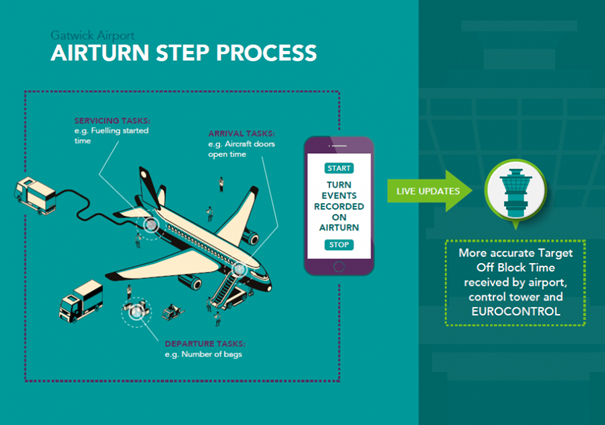 Gatwick Airport
AIRTURN STEP PROCESS

SERVICING TASKS:
e.g. Fuelling started time

ARRIVAL TASKS:
e.g. Aircraft doors open time

DEPARTURE TASKS:
e.g. Number of bags

START
TURN EVENTS RECORDED ON AIRTURN
STOP

LIVE UPDATES

More accurate Target Off Block Time received by airport, control tower and EUROCONTROL